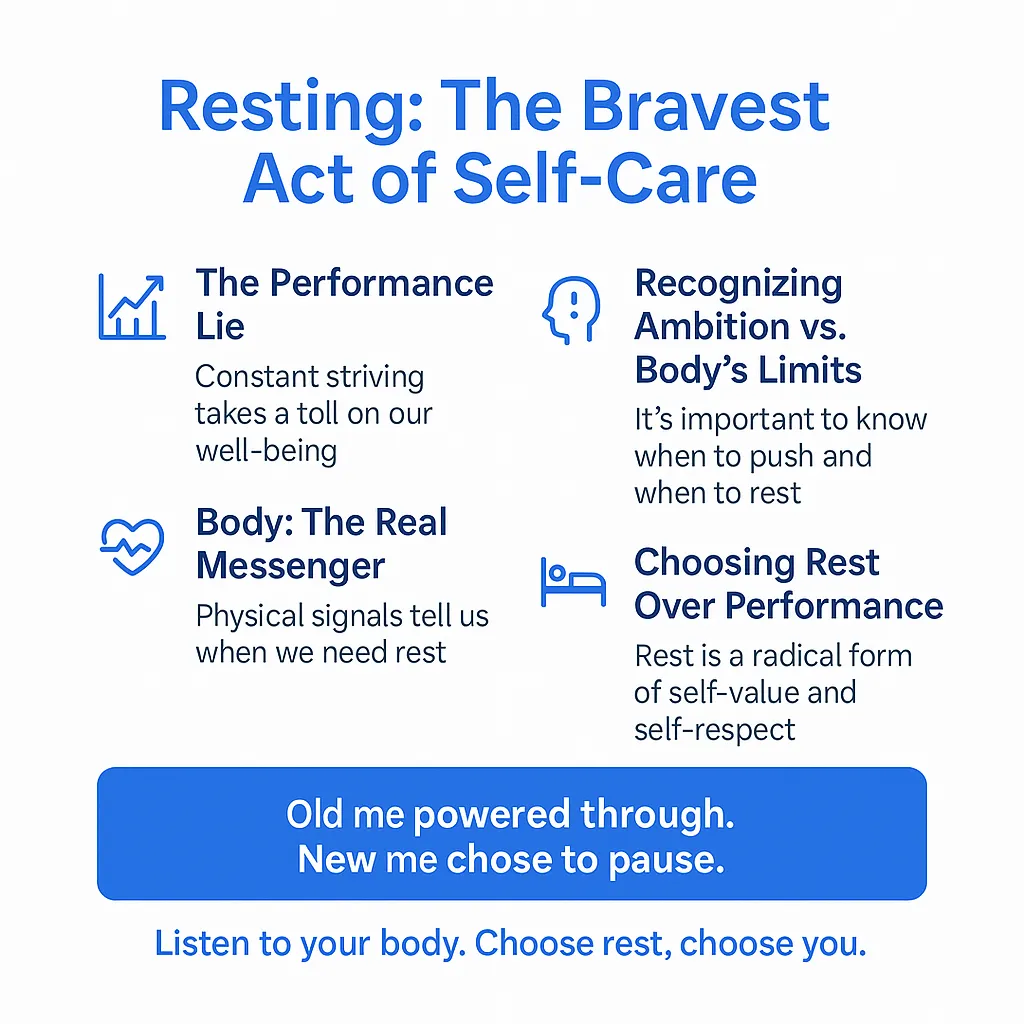 Resting: The Bravest Act of Self-Care

The Performance Lie

Constant striving takes a toll on our well-being

Body: The Real Messenger

Physical signals tell us when we need rest

Recognizing Ambition vs. Body's Limits

It's important to know when to push and when to rest

Choosing Rest Over Performance

Rest is a radical form of self-value and self-respect

Old me powered through.
New me chose to pause.

Listen to your body. Choose rest, choose you.